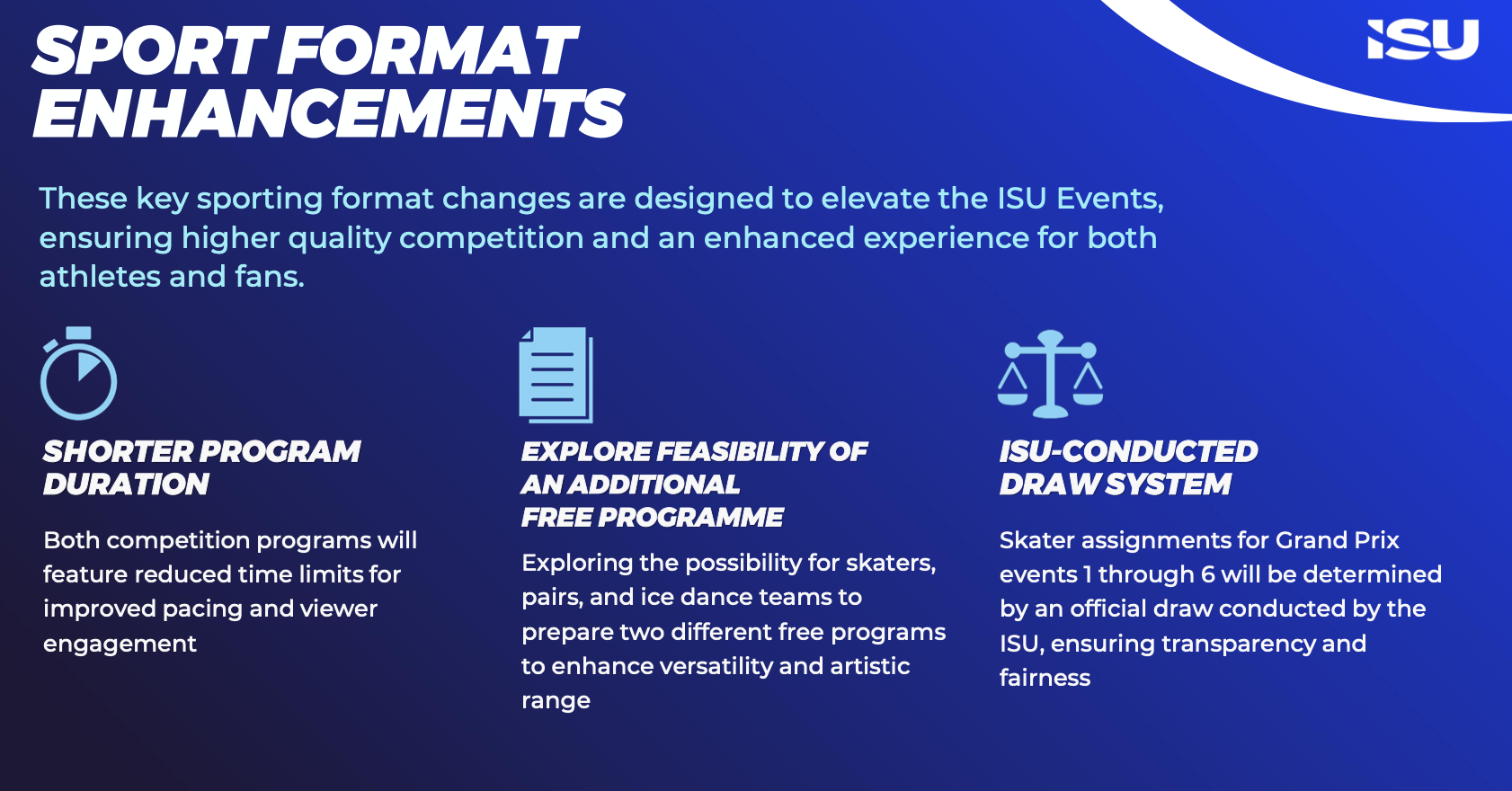 SPORT FORMAT ENHANCEMENTS

ISU

These key sporting format changes are designed to elevate the ISU Events, ensuring higher quality competition and an enhanced experience for both athletes and fans.

SHORTER PROGRAM DURATION

Both competition programs will feature reduced time limits for improved pacing and viewer engagement

EXPLORE FEASIBILITY OF AN ADDITIONAL FREE PROGRAMME

Exploring the possibility for skaters, pairs, and ice dance teams to prepare two different free programs to enhance versatility and artistic range

ISU-CONDUCTED DRAW SYSTEM

Skater assignments for Grand Prix events 1 through 6 will be determined by an official draw conducted by the ISU, ensuring transparency and fairness